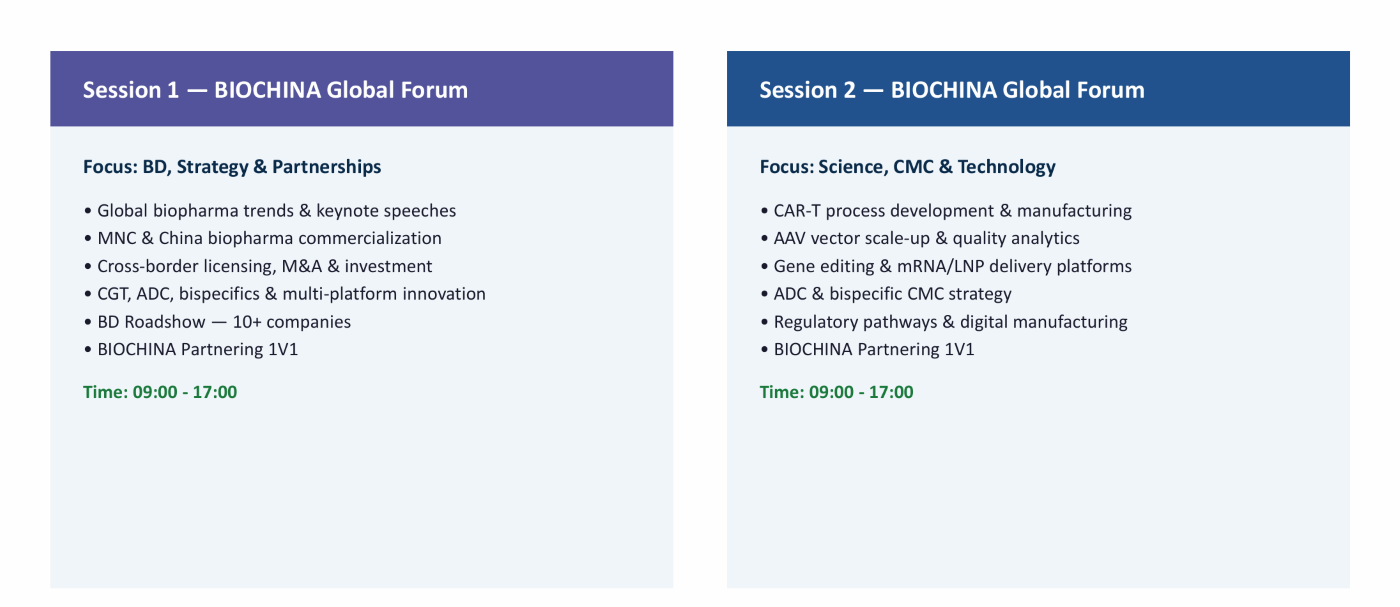 Session 1 — BIOCHINA Global Forum

Focus: BD, Strategy & Partnerships

• Global biopharma trends & keynote speeches
• MNC & China biopharma commercialization
• Cross-border licensing, M&A & investment
• CGT, ADC, bispecifics & multi-platform innovation
• BD Roadshow — 10+ companies
• BIOCHINA Partnering 1V1

Time: 09:00 - 17:00

Session 2 — BIOCHINA Global Forum

Focus: Science, CMC & Technology

• CAR-T process development & manufacturing
• AAV vector scale-up & quality analytics
• Gene editing & mRNA/LNP delivery platforms
• ADC & bispecific CMC strategy
• Regulatory pathways & digital manufacturing
• BIOCHINA Partnering 1V1

Time: 09:00 - 17:00